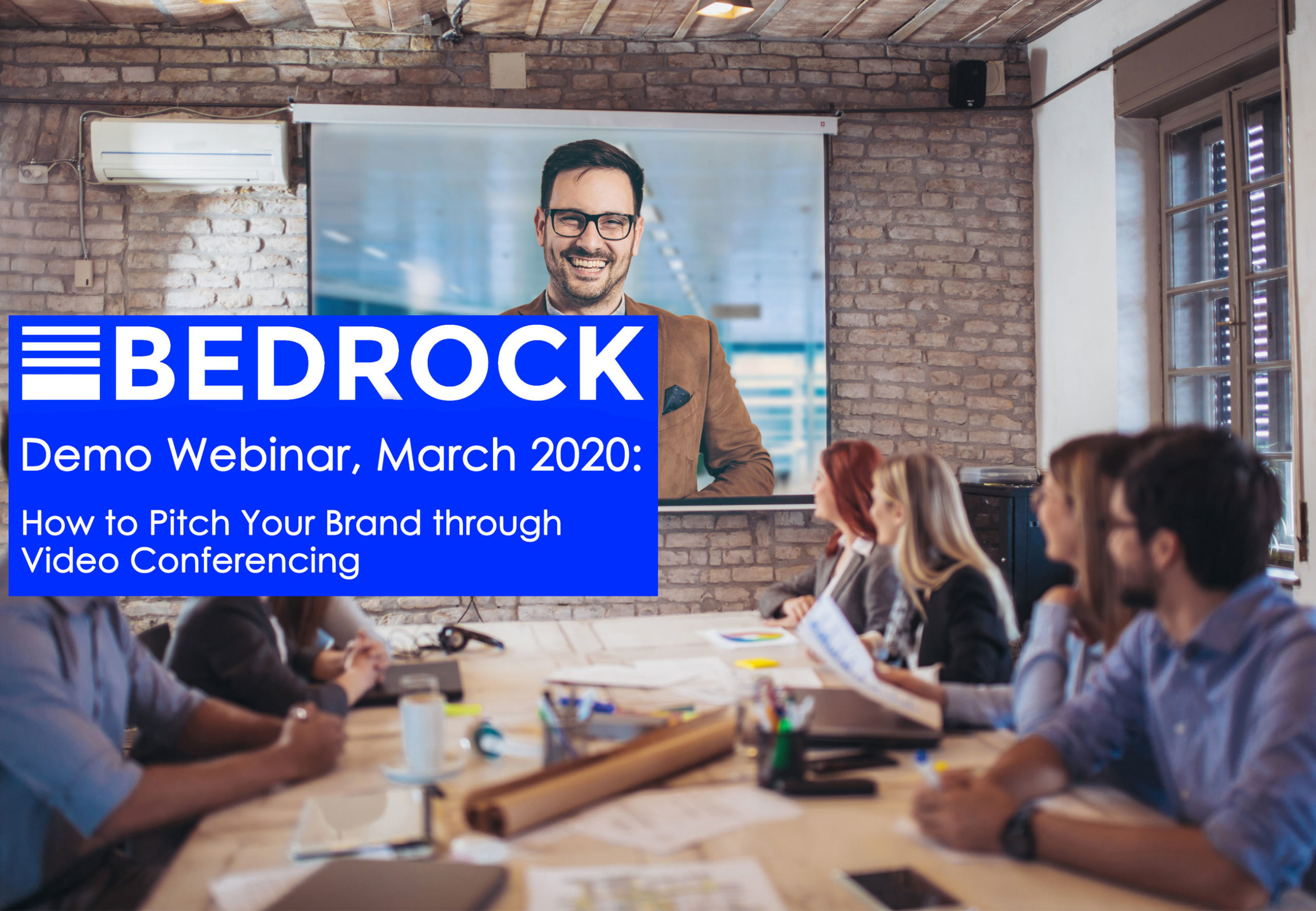 BEDROCK

Demo Webinar, March 2020:

How to Pitch Your Brand through Video Conferencing